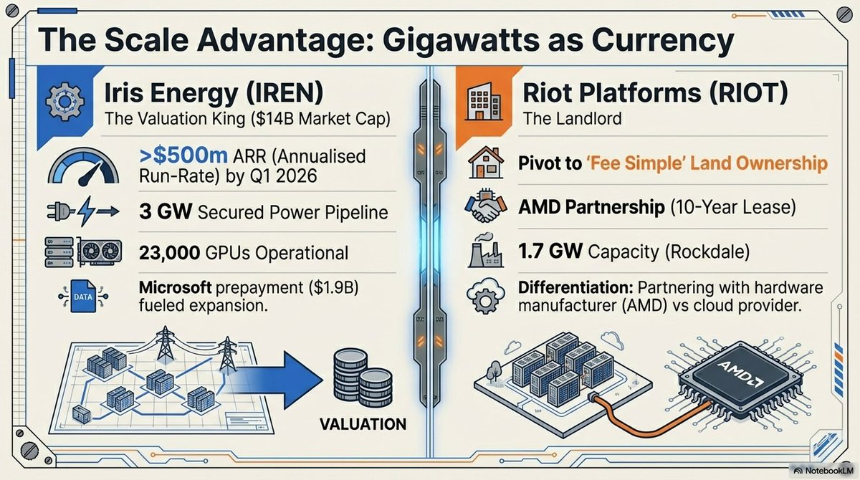 The Scale Advantage: Gigawatts as Currency

Iris Energy (IREN)
The Valuation King ($14B Market Cap)

>$500m ARR (Annualised Run-Rate) by Q1 2026

3 GW Secured Power Pipeline

23,000 GPUs Operational

DATA

Microsoft prepayment ($1.9B) fueled expansion.

VALUATION

Riot Platforms (RIOT)
The Landlord

Pivot to 'Fee Simple' Land Ownership

AMD Partnership (10-Year Lease)

1.7 GW Capacity (Rockdale)

Differentiation: Partnering with hardware manufacturer (AMD) vs cloud provider.

AMD

NotebookLM